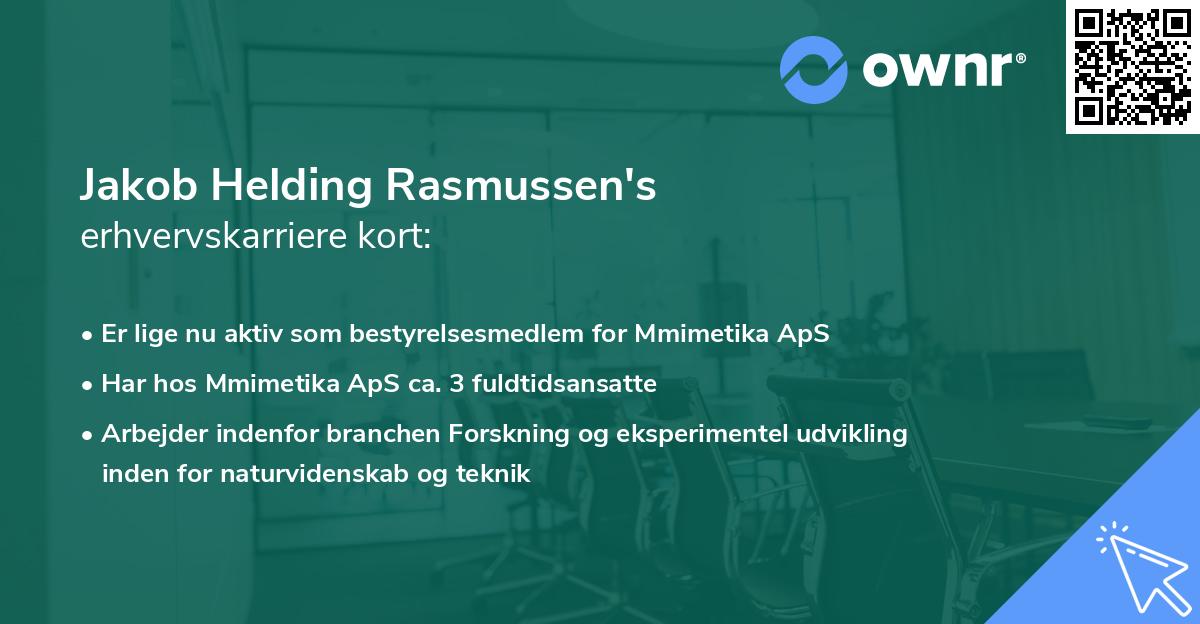 ownr®

Jakob Helding Rasmussen's
erhvervskarriere kort:

• Er lige nu aktiv som bestyrelsesmedlem for Mmimetika ApS
• Har hos Mmimetika ApS ca. 3 fuldtidsansatte
• Arbejder indenfor branchen Forskning og eksperimentel udvikling inden for naturvidenskab og teknik